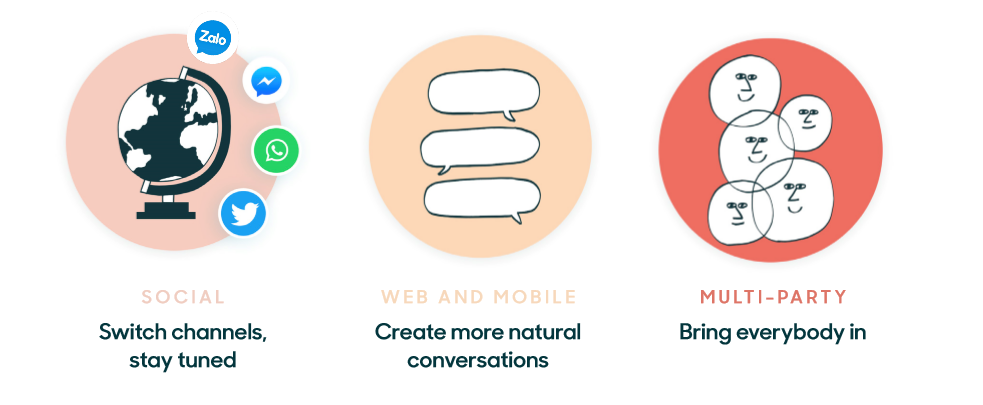 Zalo

SOCIAL

Switch channels, stay tuned

WEB AND MOBILE

Create more natural conversations

MULTI-PARTY

Bring everybody in